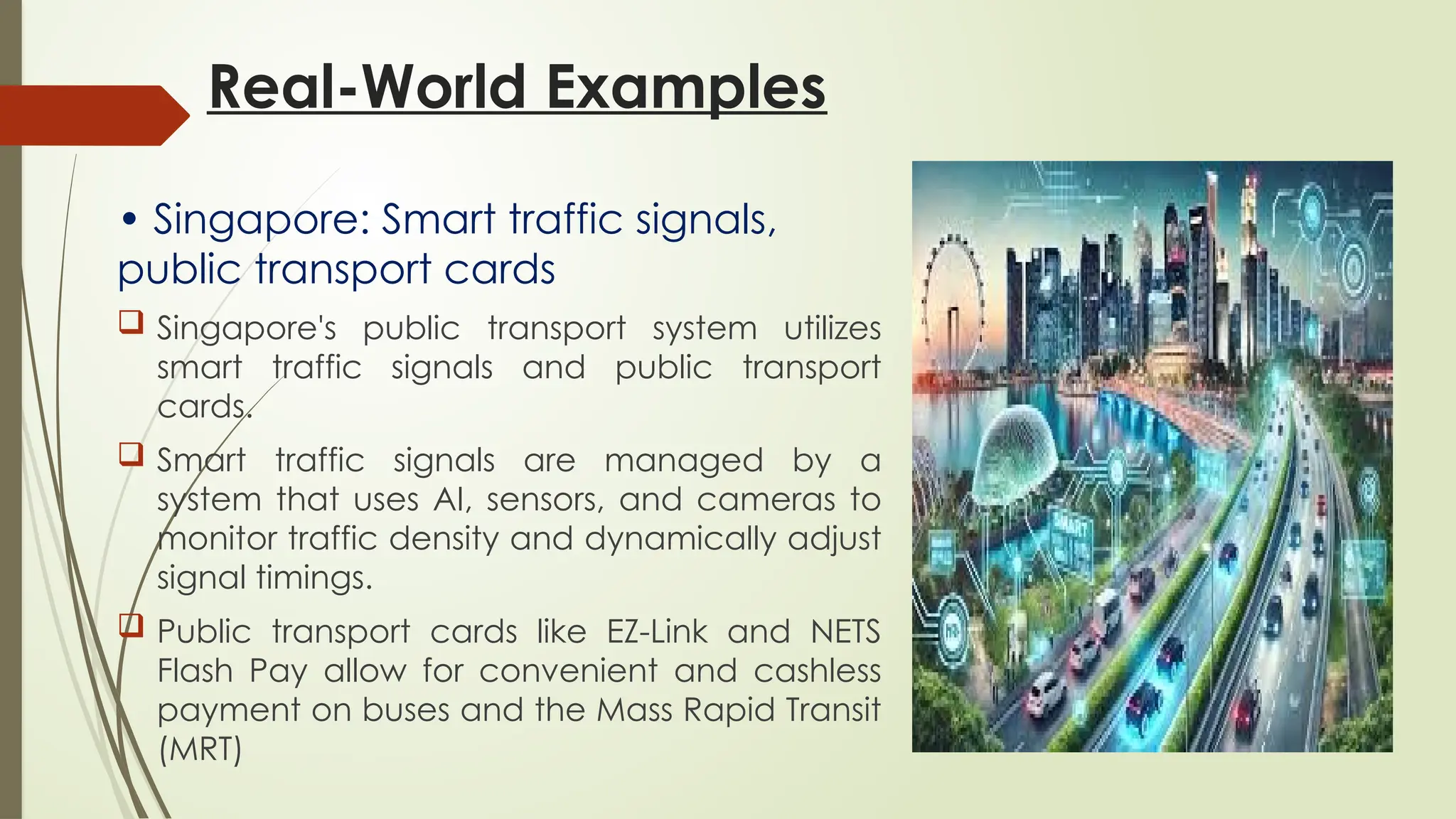 Real-World Examples

• Singapore: Smart traffic signals, public transport cards

❑ Singapore's public transport system utilizes smart traffic signals and public transport cards.

❑ Smart traffic signals are managed by a system that uses AI, sensors, and cameras to monitor traffic density and dynamically adjust signal timings.

❑ Public transport cards like EZ-Link and NETS Flash Pay allow for convenient and cashless payment on buses and the Mass Rapid Transit (MRT)